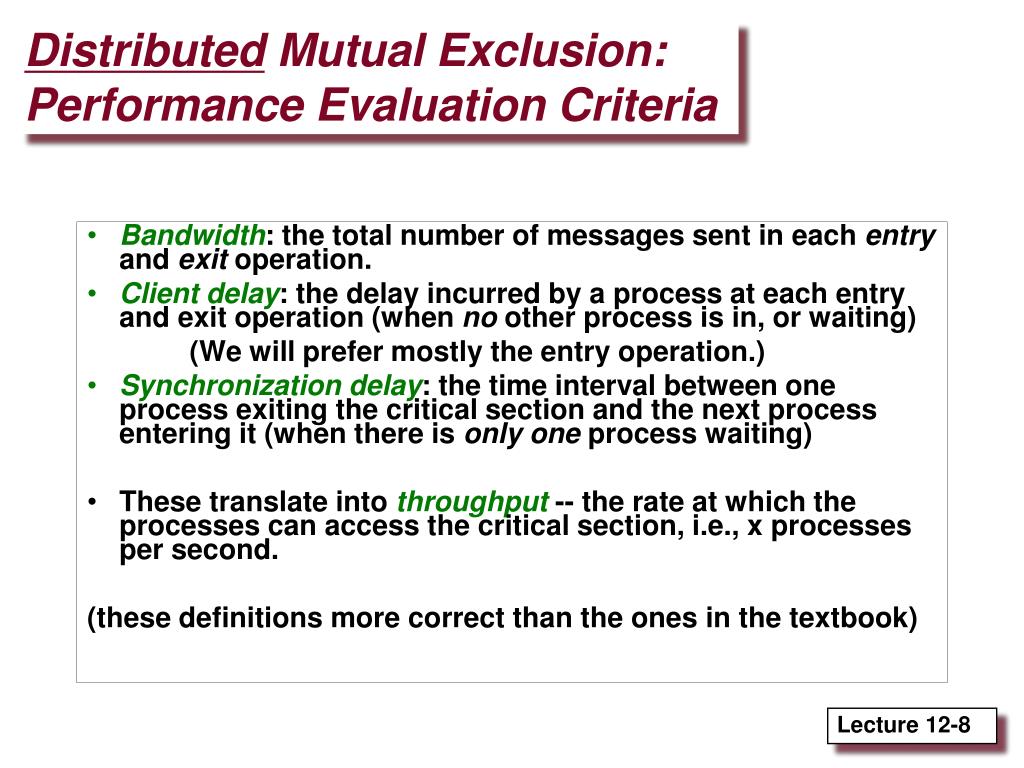 Distributed Mutual Exclusion: Performance Evaluation Criteria

• Bandwidth: the total number of messages sent in each entry and exit operation.
• Client delay: the delay incurred by a process at each entry and exit operation (when no other process is in, or waiting)
(We will prefer mostly the entry operation.)
• Synchronization delay: the time interval between one process exiting the critical section and the next process entering it (when there is only one process waiting)

• These translate into throughput -- the rate at which the processes can access the critical section, i.e., x processes per second.

(these definitions more correct than the ones in the textbook)

Lecture 12-8